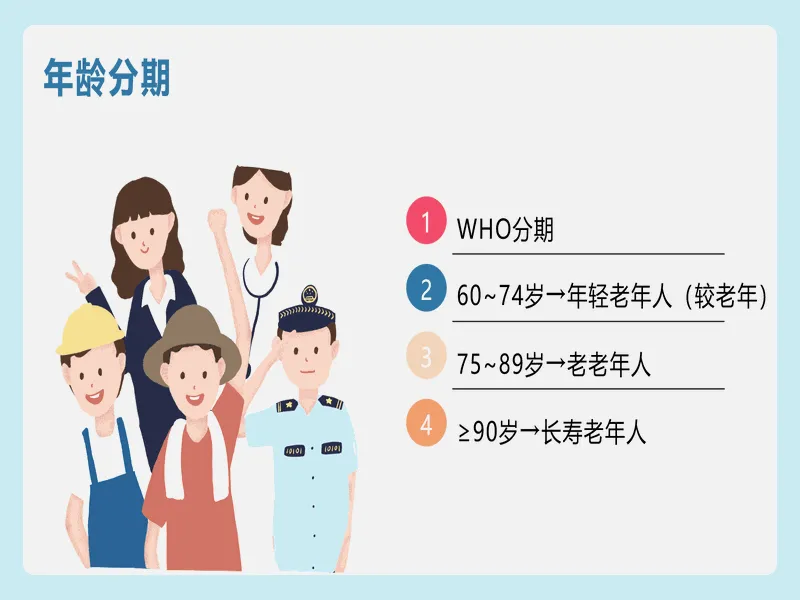 年龄分期

1 WHO分期

2 60~74岁→年轻老年人（较老年）

3 75~89岁→老老年人

4 ≥90岁→长寿老年人